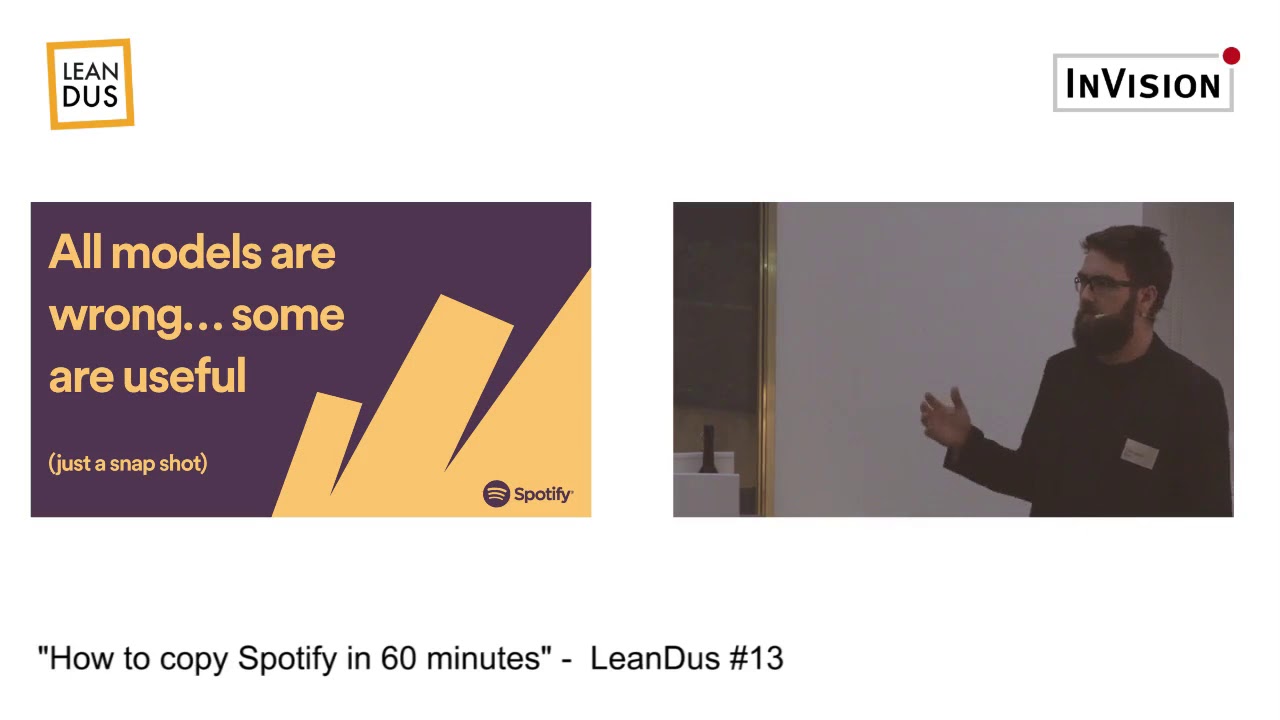 LEAN DUS

INVISION

All models are wrong… some are useful

(just a snap shot)

Spotify

"How to copy Spotify in 60 minutes" - LeanDus #13